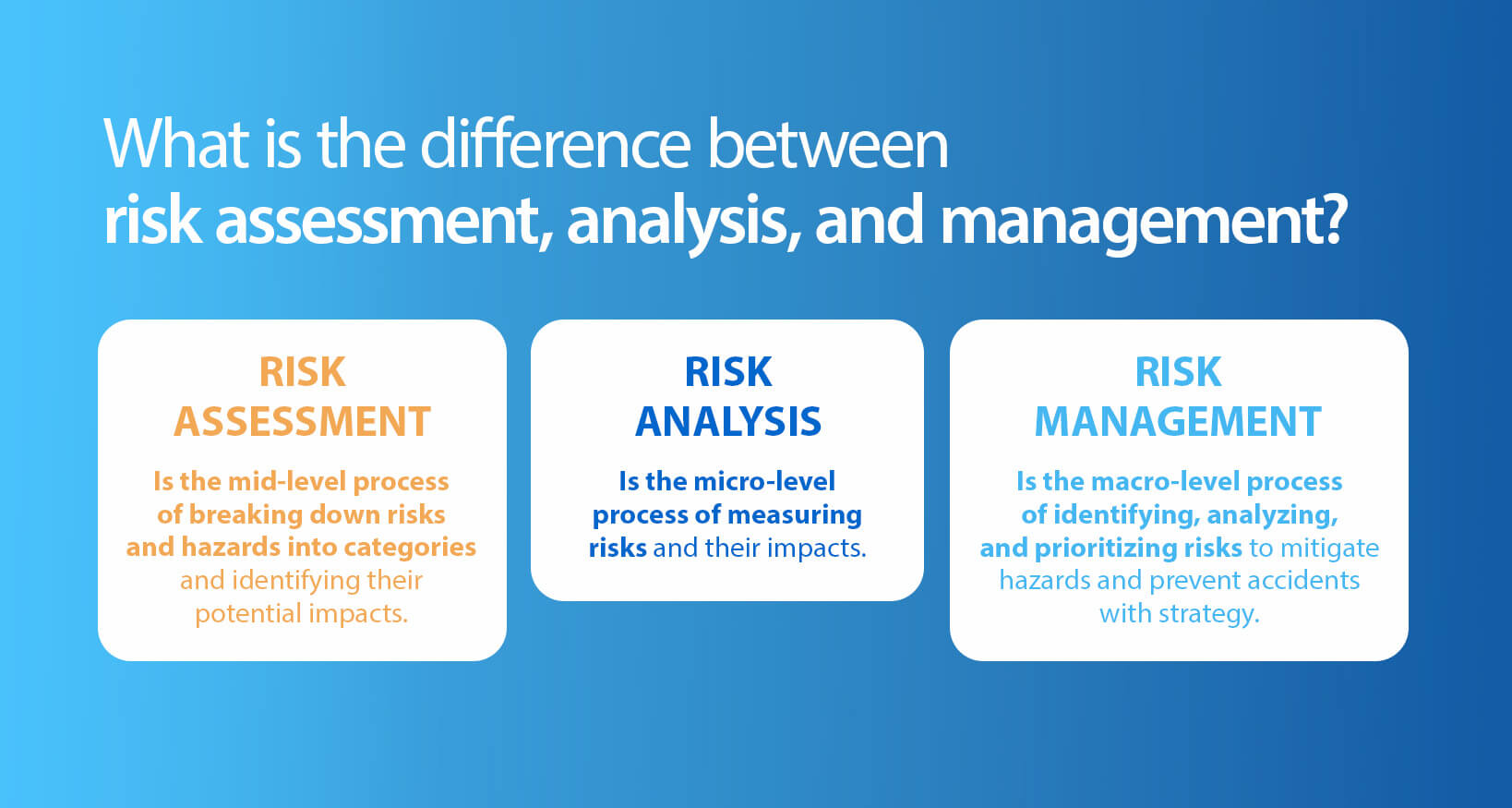 What is the difference between
risk assessment, analysis, and management?

RISK ASSESSMENT

Is the mid-level process of breaking down risks and hazards into categories and identifying their potential impacts.

RISK ANALYSIS

Is the micro-level process of measuring risks and their impacts.

RISK MANAGEMENT

Is the macro-level process of identifying, analyzing, and prioritizing risks to mitigate hazards and prevent accidents with strategy.